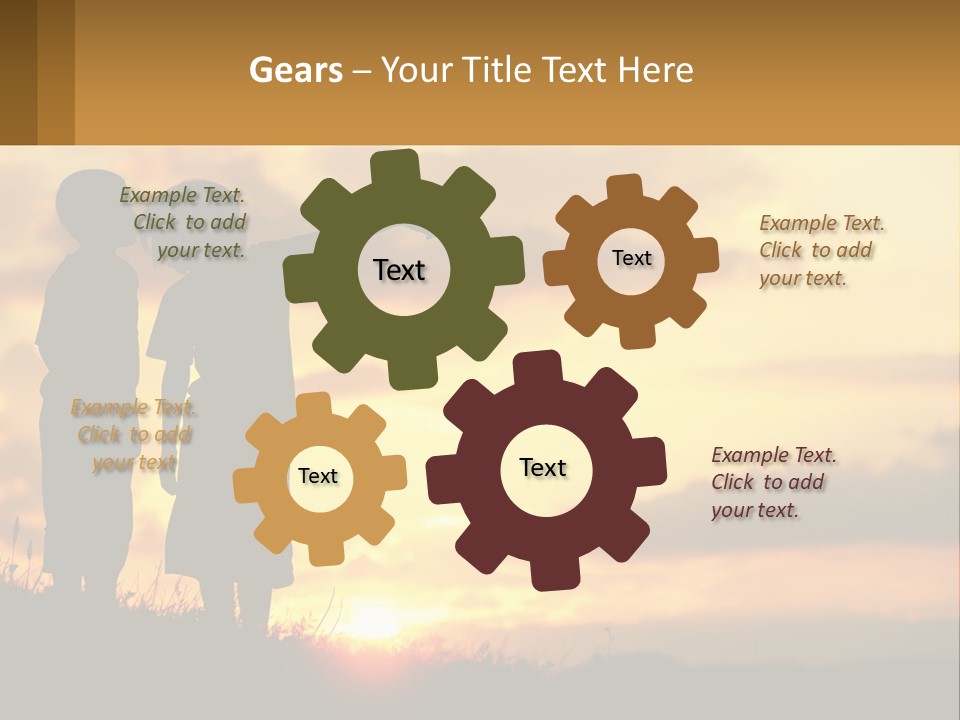 Gears – Your Title Text Here

Example Text. Click to add your text.

Text

Text

Example Text. Click to add your text.

Example Text. Click to add your text.

Text

Text

Example Text. Click to add your text.